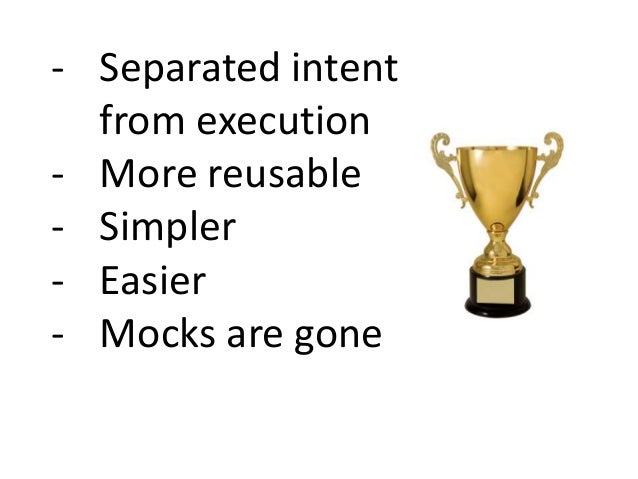 - Separated intent from execution
- More reusable
- Simpler
- Easier
- Mocks are gone